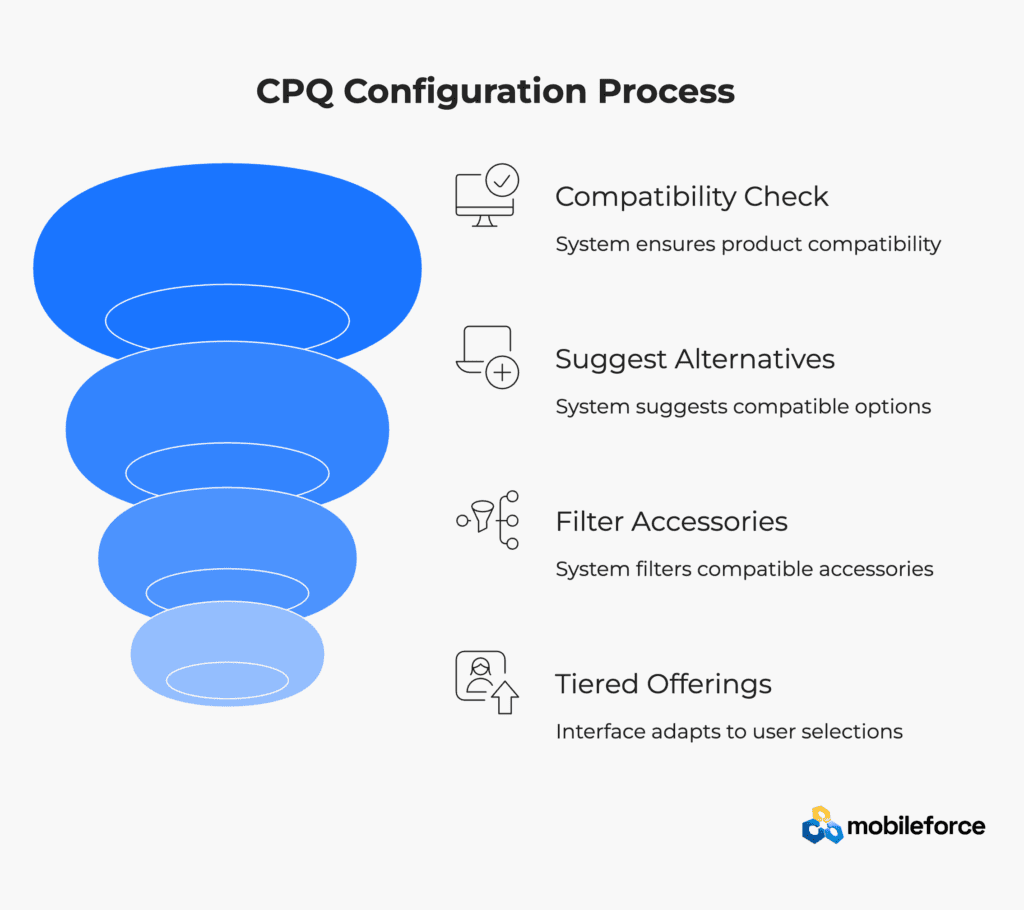 CPQ Configuration Process

Compatibility Check

System ensures product compatibility

Suggest Alternatives

System suggests compatible options

Filter Accessories

System filters compatible accessories

Tiered Offerings

Interface adapts to user selections

mobileforce